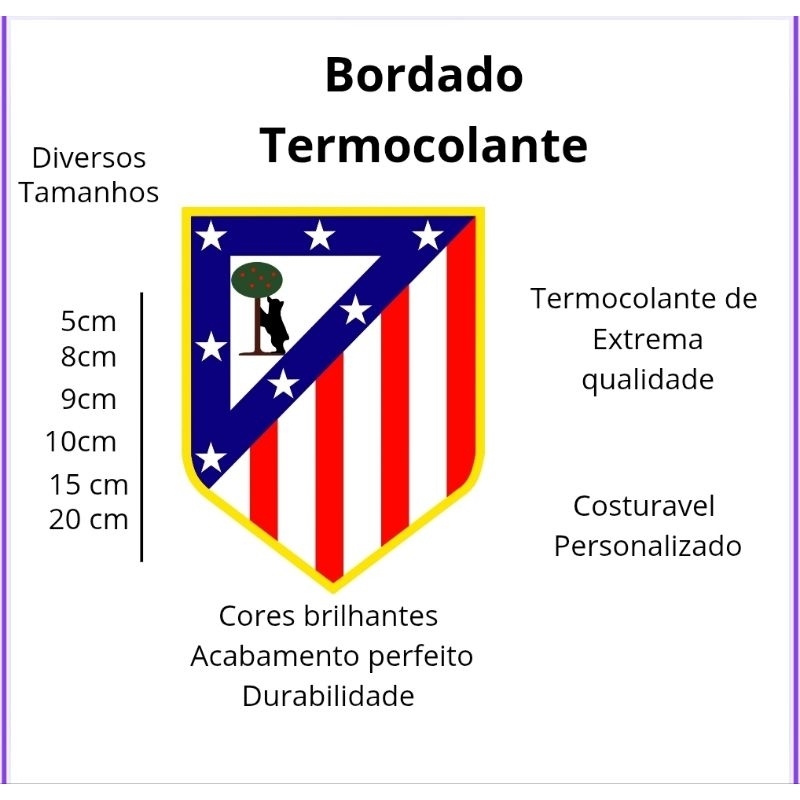 Bordado
Termocolante

Diversos
Tamanhos

5cm
8cm
9cm
10cm
15 cm
20 cm

Termocolante de
Extrema
qualidade

Costuravel
Personalizado

Cores brilhantes
Acabamento perfeito
Durabilidade